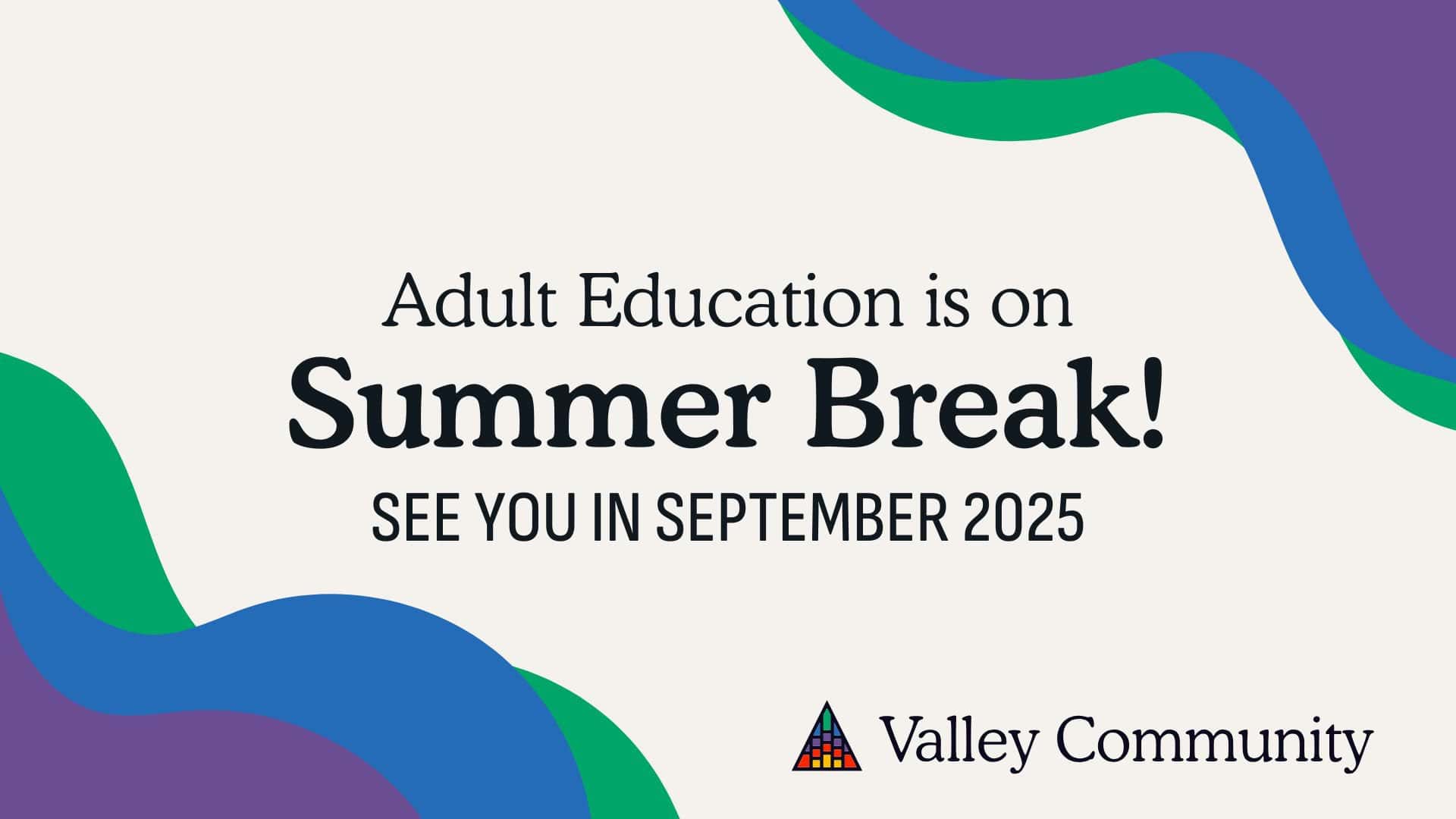 Adult Education is on
Summer Break!
SEE YOU IN SEPTEMBER 2025

Valley Community